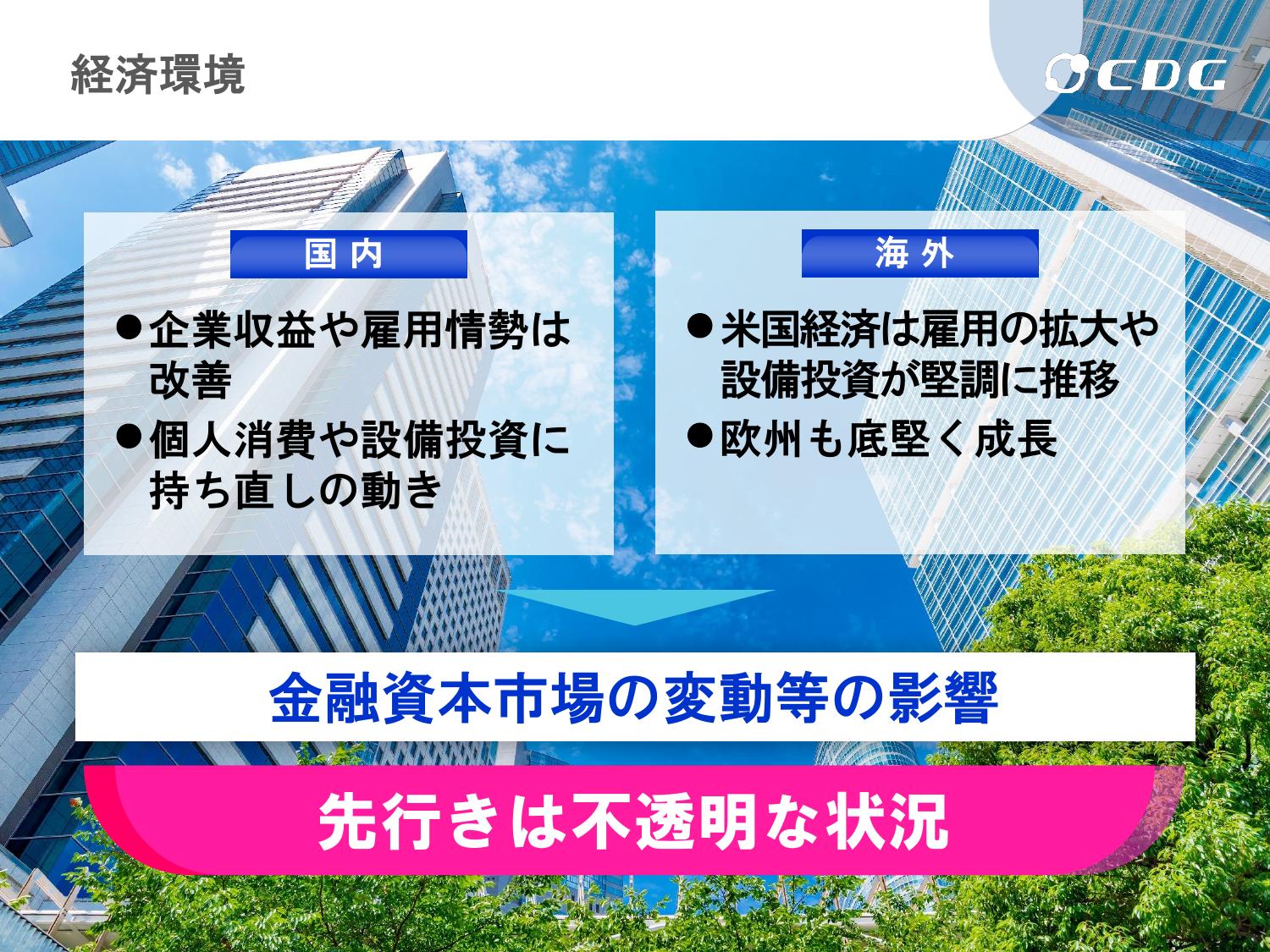 経済環境

CDC

国内

●企業収益や雇用情勢は改善

●個人消費や設備投資に持ち直しの動き

海外

●米国経済は雇用の拡大や設備投資が堅調に推移

●欧州も底堅く成長

金融資本市場の変動等の影響

先行きは不透明な状況